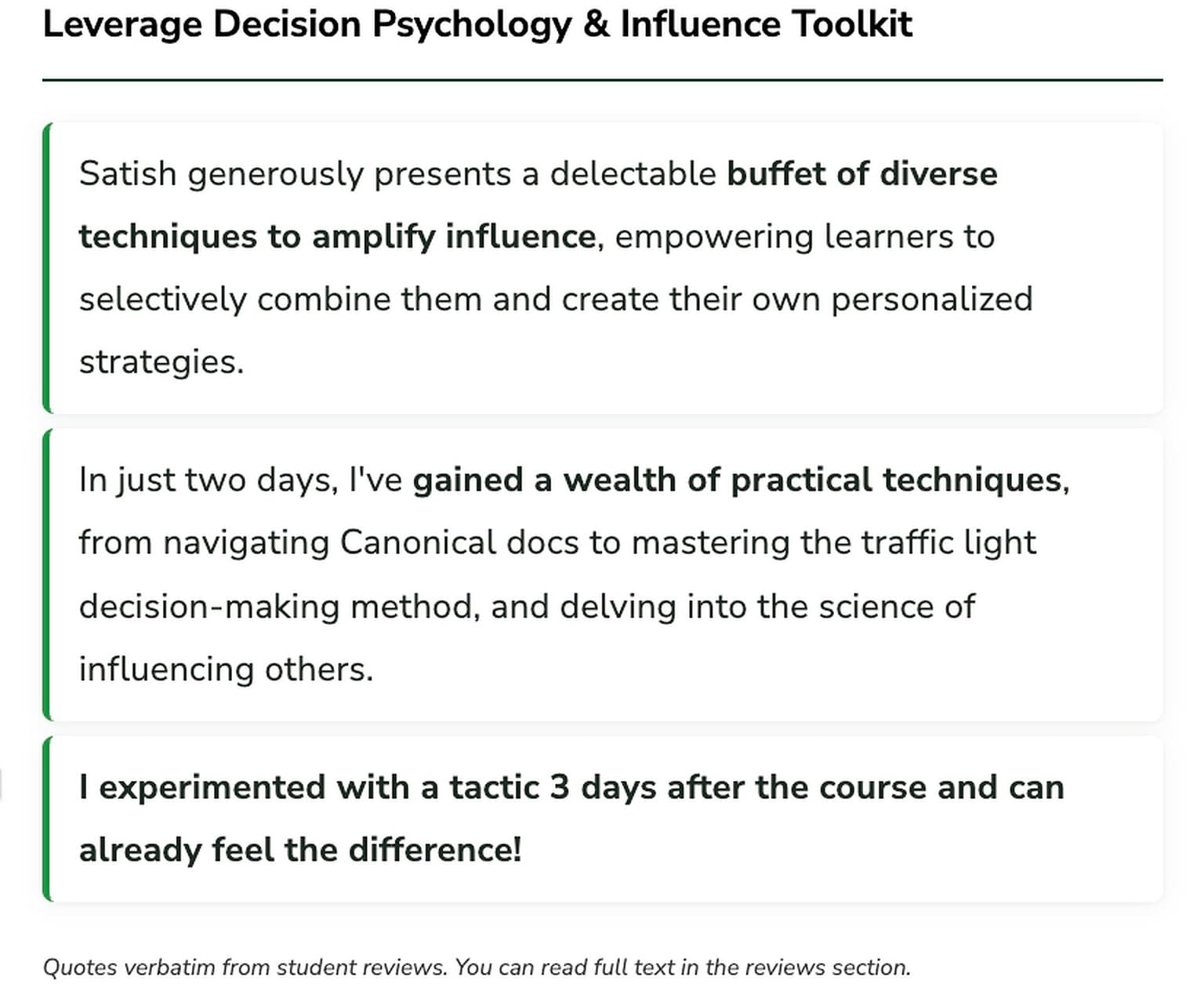 Leverage Decision Psychology & Influence Toolkit

Satish generously presents a delectable buffet of diverse techniques to amplify influence, empowering learners to selectively combine them and create their own personalized strategies.

In just two days, I've gained a wealth of practical techniques, from navigating Canonical docs to mastering the traffic light decision-making method, and delving into the science of influencing others.

I experimented with a tactic 3 days after the course and can already feel the difference!

Quotes verbatim from student reviews. You can read full text in the reviews section.